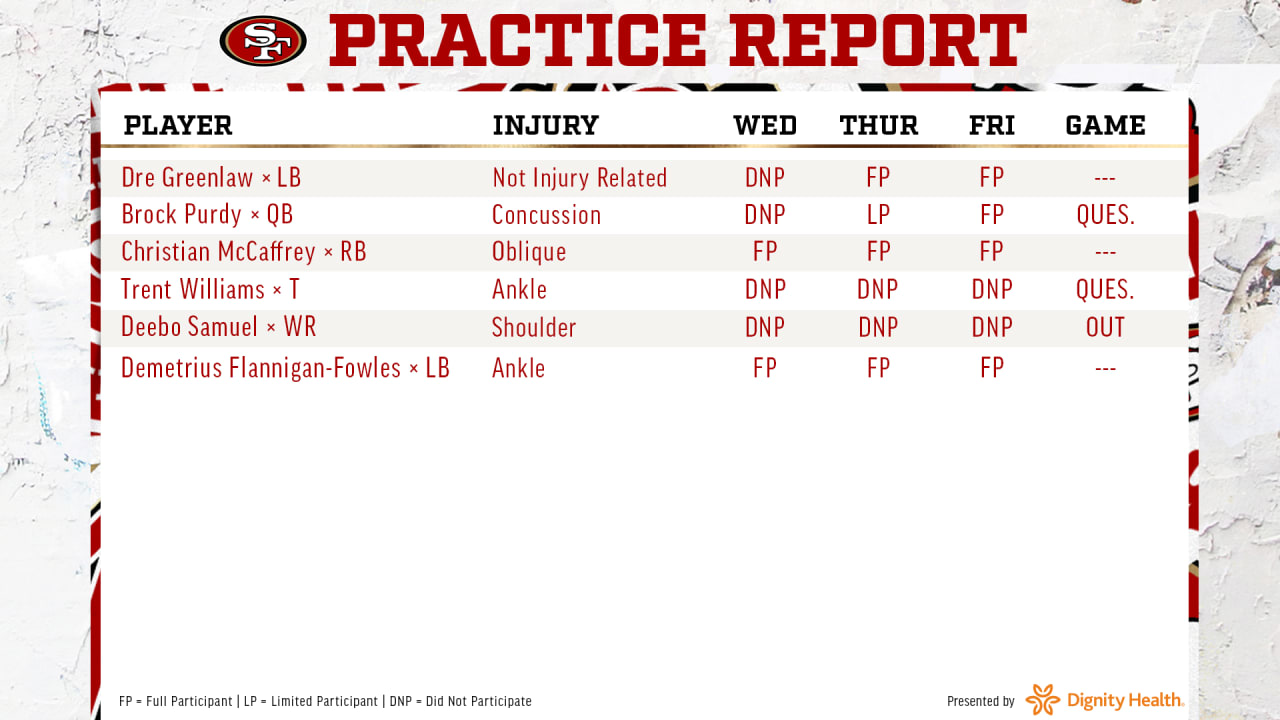 SF PRACTICE REPORT

| PLAYER | INJURY | WED | THUR | FRI | GAME |
|---|---|---|---|---|---|
| Dre Greenlaw × LB | Not Injury Related | DNP | FP | FP | --- |
| Brock Purdy × QB | Concussion | DNP | LP | FP | QUES. |
| Christian McCaffrey × RB | Oblique | FP | FP | FP | --- |
| Trent Williams × T | Ankle | DNP | DNP | DNP | QUES. |
| Deebo Samuel × WR | Shoulder | DNP | DNP | DNP | OUT |
| Demetrius Flannigan-Fowles × LB | Ankle | FP | FP | FP | --- |

FP = Full Participant | LP = Limited Participant | DNP = Did Not Participate

Presented by Dignity Health.